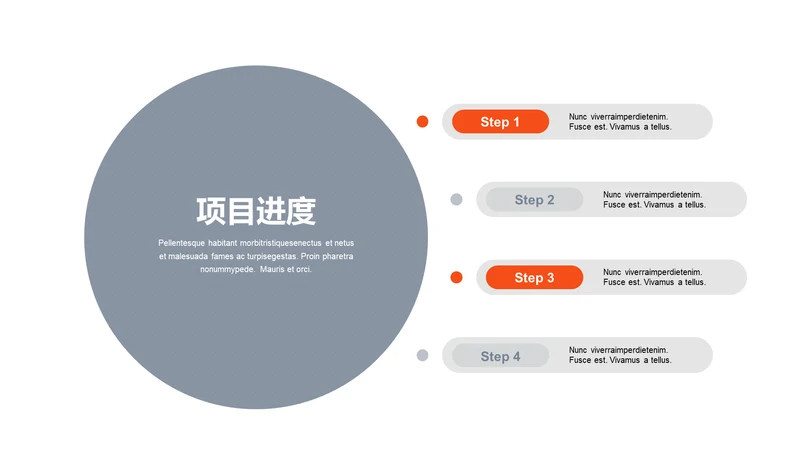 项目进度

Pellentesque habitant morbitristiquesenectus et netus et malesuada fames ac turpisegestas. Proin pharetra nonummypede. Mauris et orci.

Step 1
Nunc viverraimperdietenim. Fusce est. Vivamus a tellus.

Step 2
Nunc viverraimperdietenim. Fusce est. Vivamus a tellus.

Step 3
Nunc viverraimperdietenim. Fusce est. Vivamus a tellus.

Step 4
Nunc viverraimperdietenim. Fusce est. Vivamus a tellus.